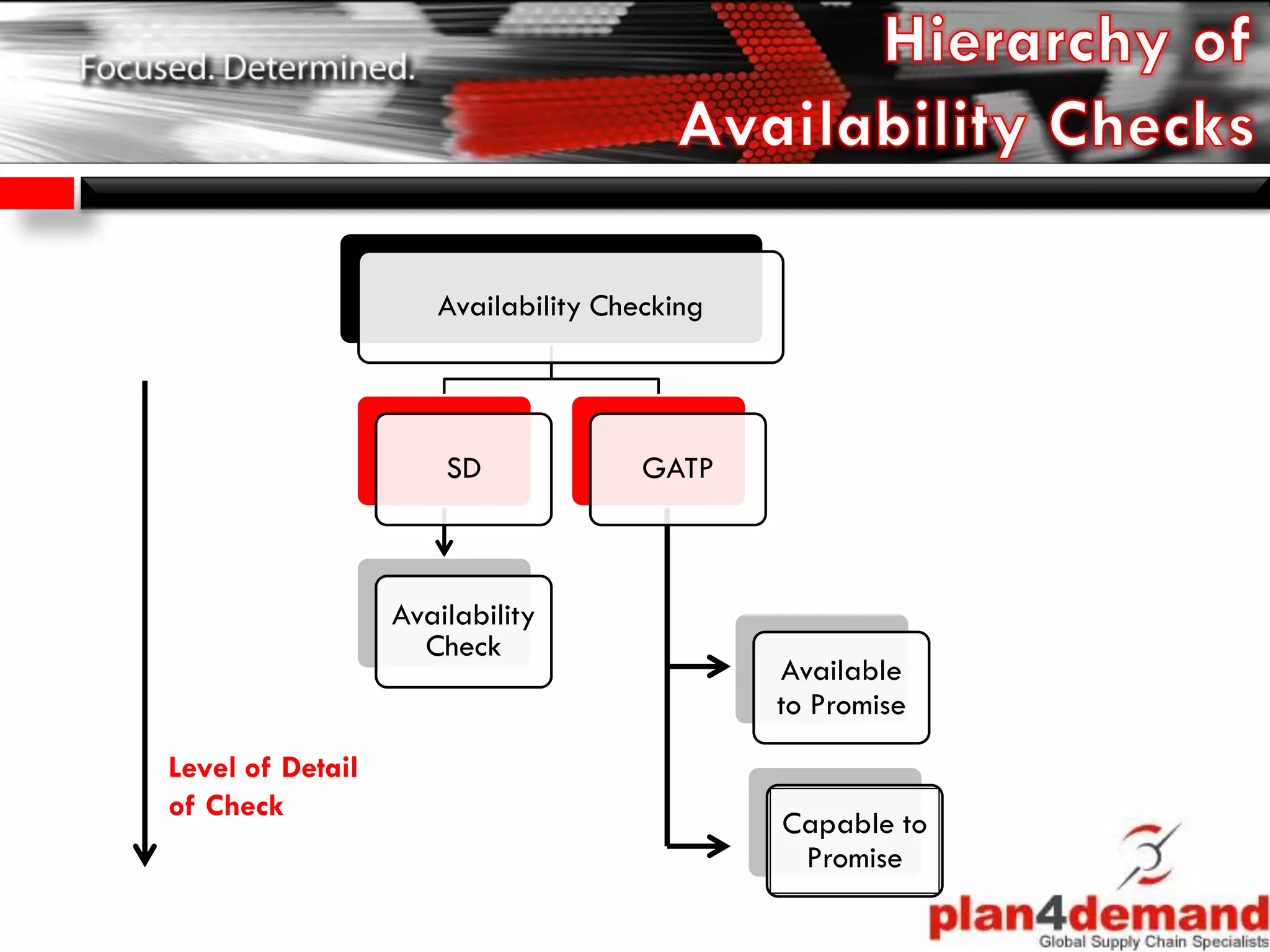 Focused. Determined.

Hierarchy of Availability Checks

Availability Checking

SD

GATP

Availability Check

Available to Promise

Capable to Promise

Level of Detail of Check

plan4demand
Global Supply Chain Specialists